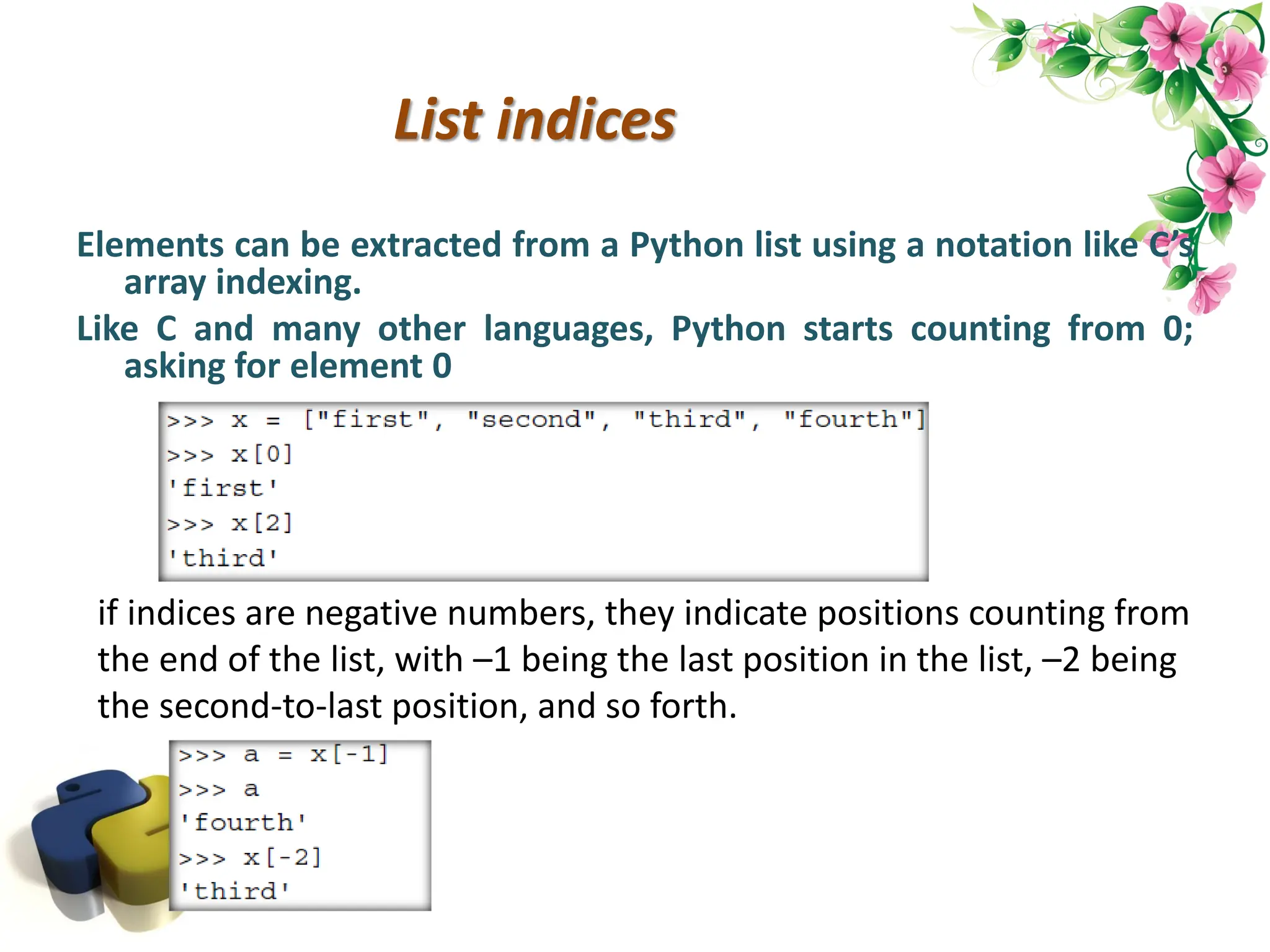 List indices

Elements can be extracted from a Python list using a notation like C's array indexing.

Like C and many other languages, Python starts counting from 0; asking for element 0

>>> x = ["first", "second", "third", "fourth"]
>>> x[0]
'first'
>>> x[2]
'third'

if indices are negative numbers, they indicate positions counting from the end of the list, with –1 being the last position in the list, –2 being the second-to-last position, and so forth.

>>> a = x[-1]
>>> a
'fourth'
>>> x[-2]
'third'